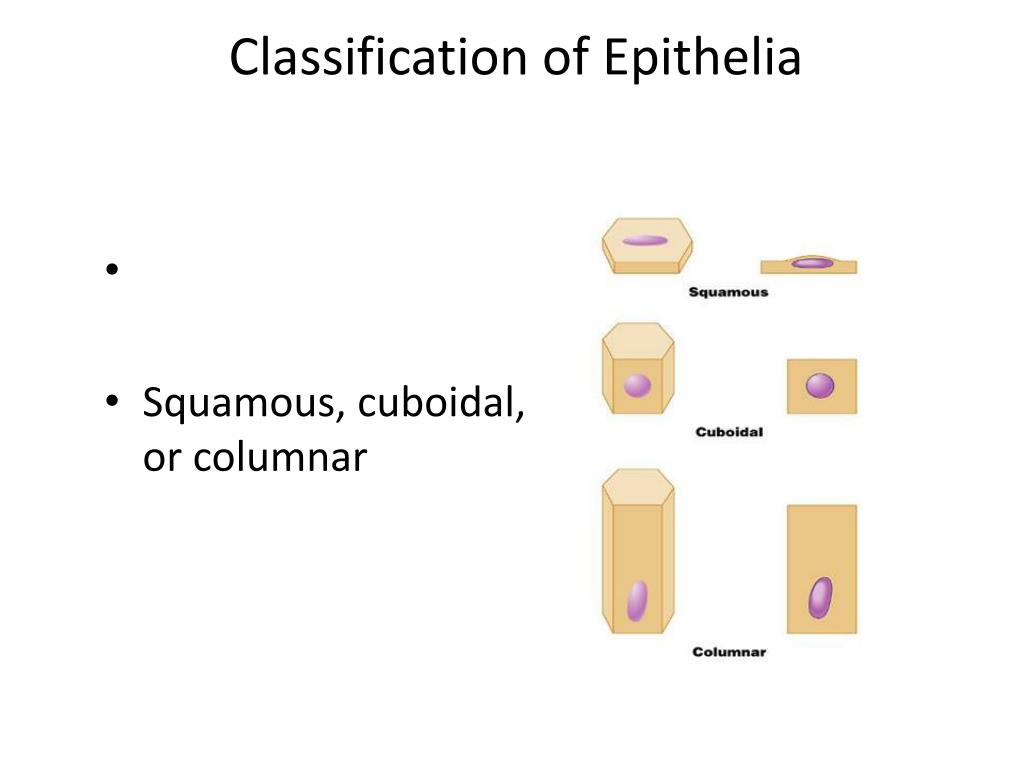 Classification of Epithelia

•

• Squamous, cuboidal, or columnar

Squamous

Cuboidal

Columnar